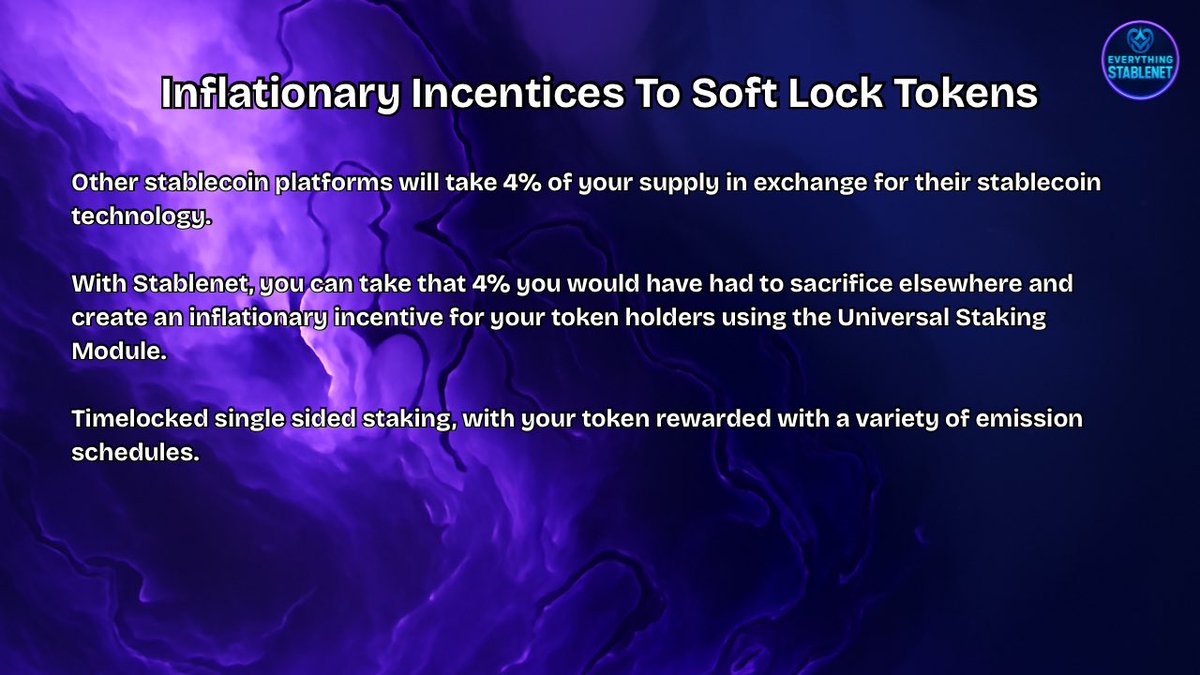 EVERYTHING STABLENET

Inflationary Incentices To Soft Lock Tokens

Other stablecoin platforms will take 4% of your supply in exchange for their stablecoin technology.

With Stablenet, you can take that 4% you would have had to sacrifice elsewhere and create an inflationary incentive for your token holders using the Universal Staking Module.

Timelocked single sided staking, with your token rewarded with a variety of emission schedules.